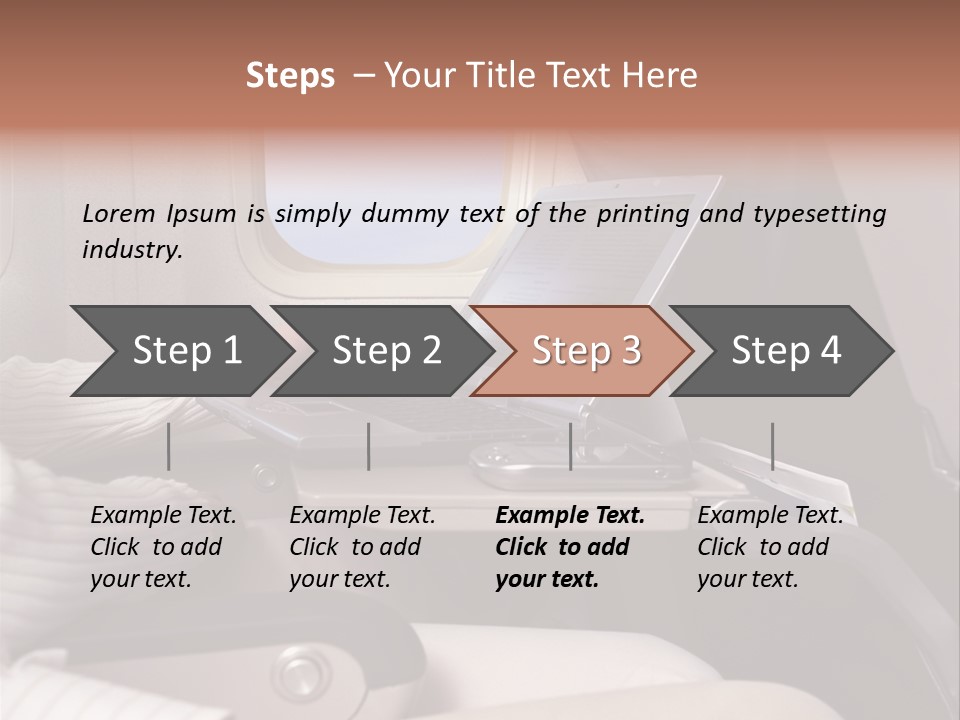 Steps – Your Title Text Here

Lorem Ipsum is simply dummy text of the printing and typesetting industry.

Step 1

Step 2

Step 3

Step 4

Example Text. Click to add your text.

Example Text. Click to add your text.

Example Text. Click to add your text.

Example Text. Click to add your text.